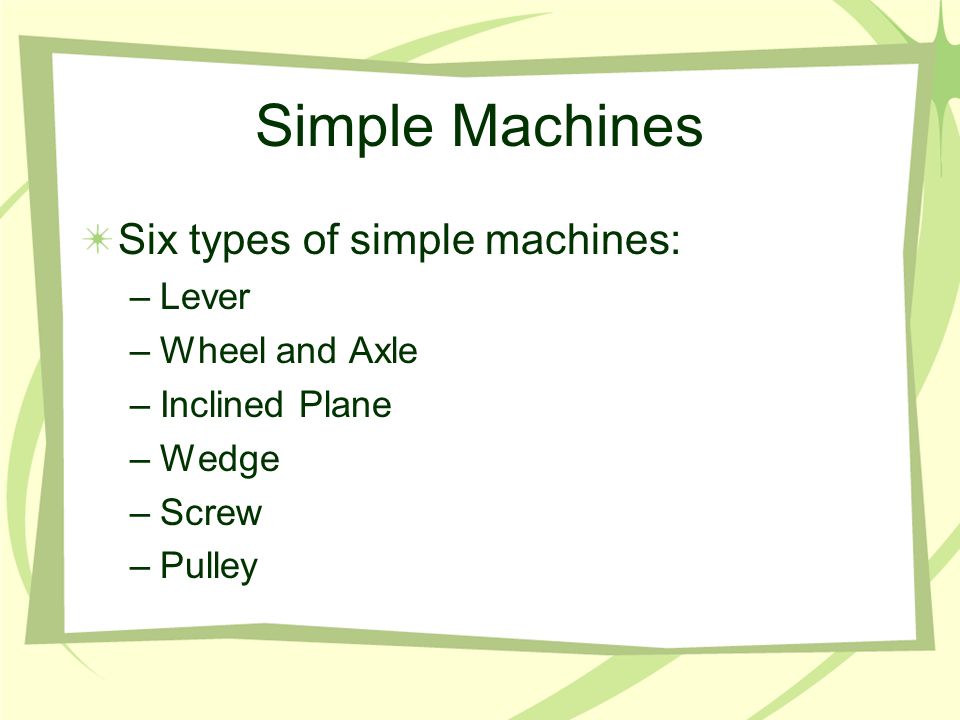 Simple Machines

Six types of simple machines:
– Lever
– Wheel and Axle
– Inclined Plane
– Wedge
– Screw
– Pulley